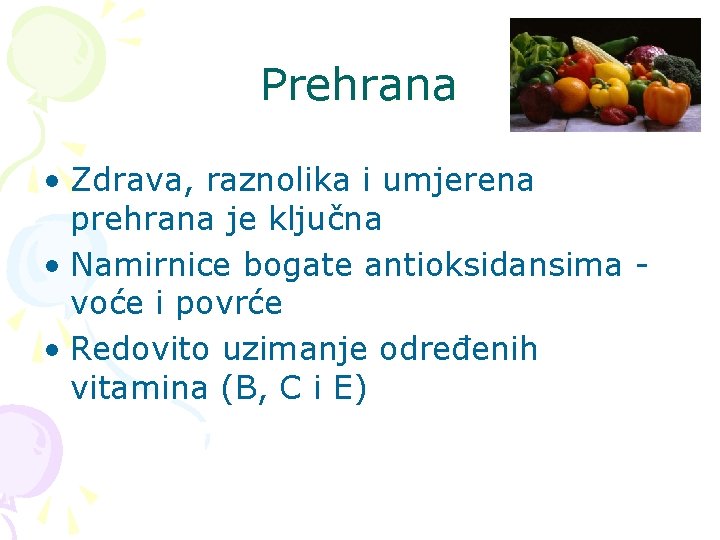 Prehrana

• Zdrava, raznolika i umjerena prehrana je ključna
• Namirnice bogate antioksidansima - voće i povrće
• Redovito uzimanje određenih vitamina (B, C i E)